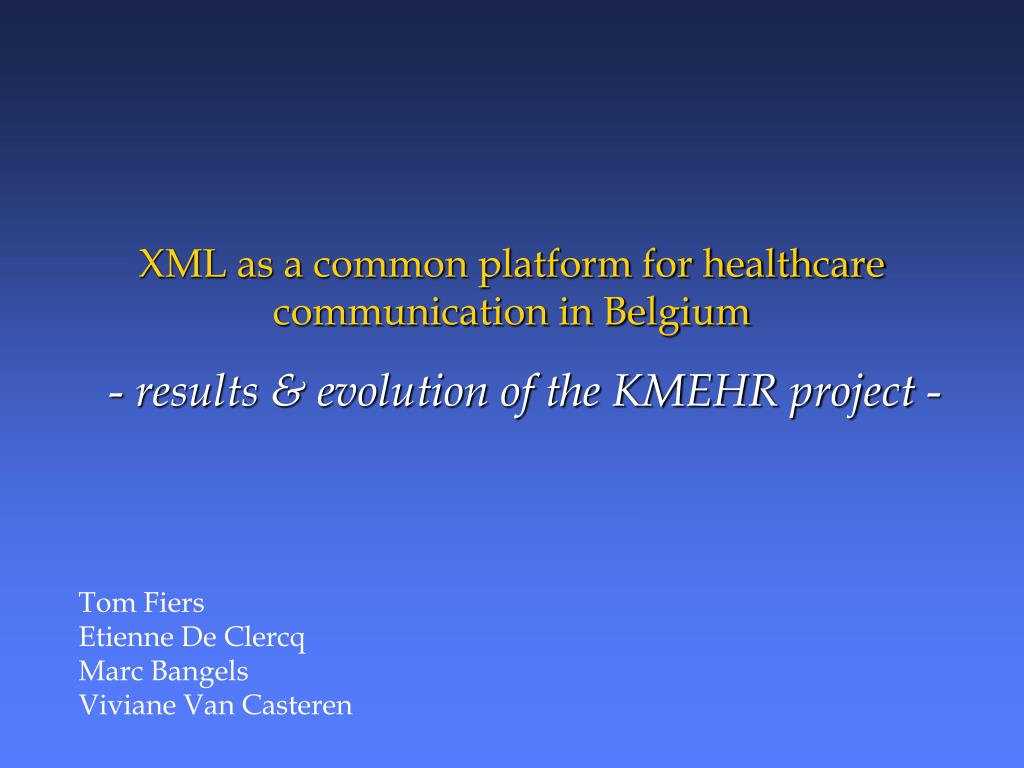 XML as a common platform for healthcare communication in Belgium

- results & evolution of the KMEHR project -

Tom Fiers
Etienne De Clercq
Marc Bangels
Viviane Van Casteren